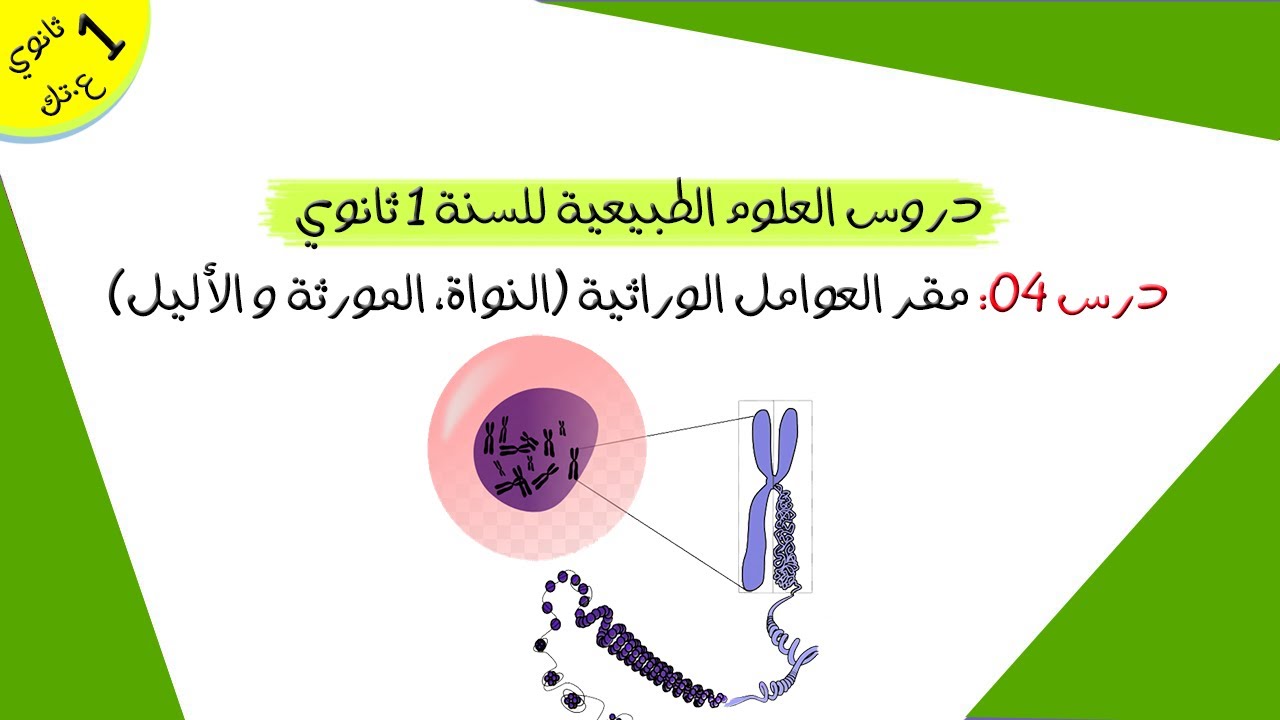 1 ثانوي
ع.تك

دروس العلوم الطبيعية للسنة 1 ثانوي

درس 04: مقر العوامل الوراثية (النواة، المورثة و الأليل)